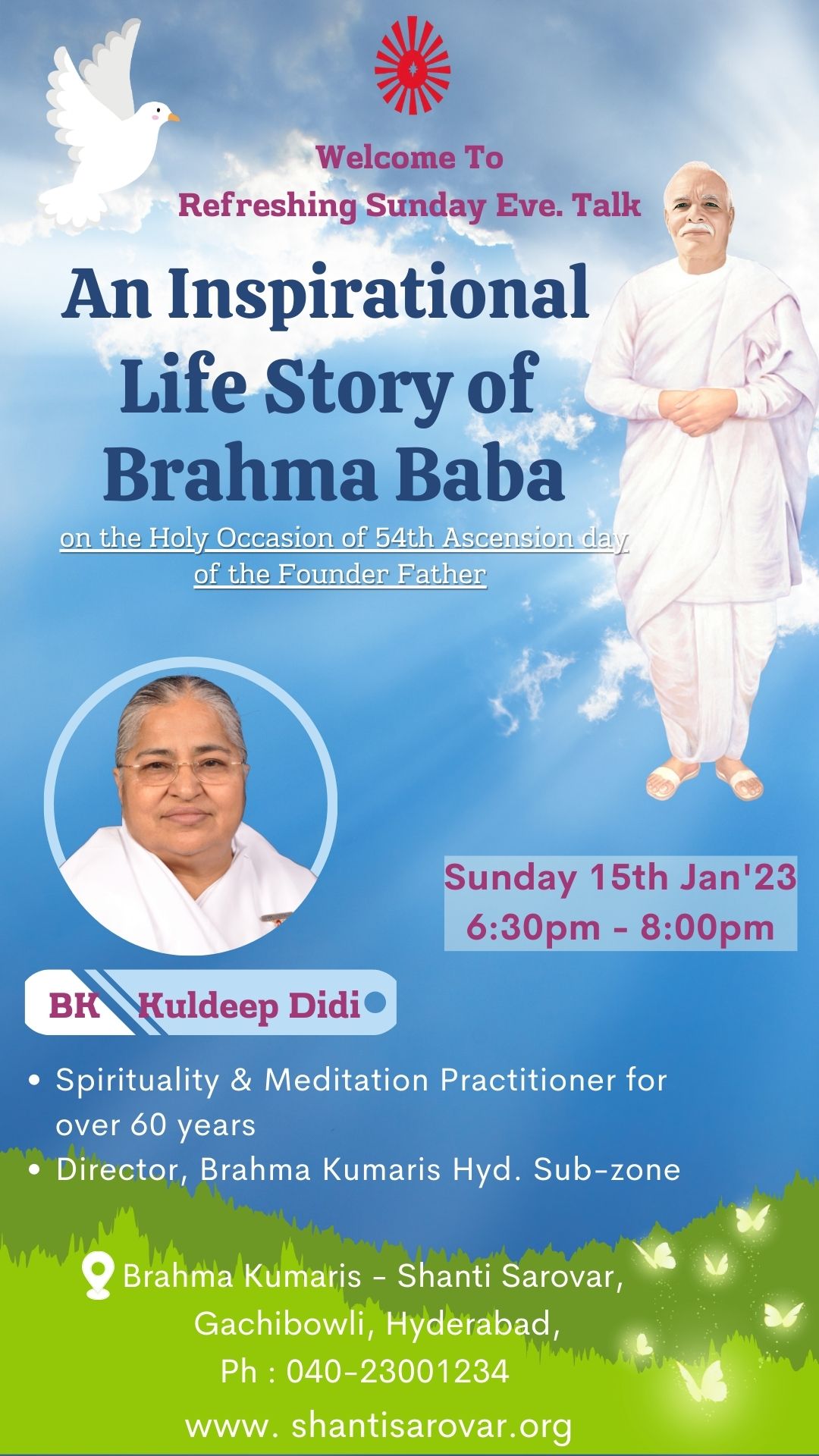 Welcome To
Refreshing Sunday Eve. Talk

An Inspirational Life Story of Brahma Baba

on the Holy Occasion of 54th Ascension day of the Founder Father

Sunday 15th Jan'23
6:30pm - 8:00pm

BK Kuldeep Didi

• Spirituality & Meditation Practitioner for over 60 years
• Director, Brahma Kumaris Hyd. Sub-zone

Brahma Kumaris - Shanti Sarovar, Gachibowli, Hyderabad,
Ph : 040-23001234
www. shantisarovar.org